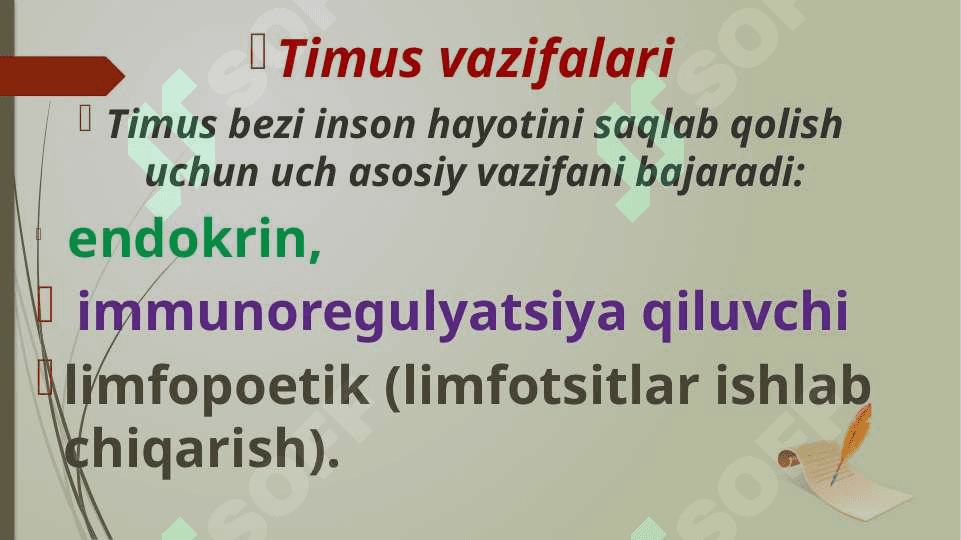 Timus vazifalari

Timus bezi inson hayotini saqlab qolish uchun uch asosiy vazifani bajaradi:

endokrin,

immunoregulyatsiya qiluvchi

limfopoetik (limfotsitlar ishlab chiqarish).